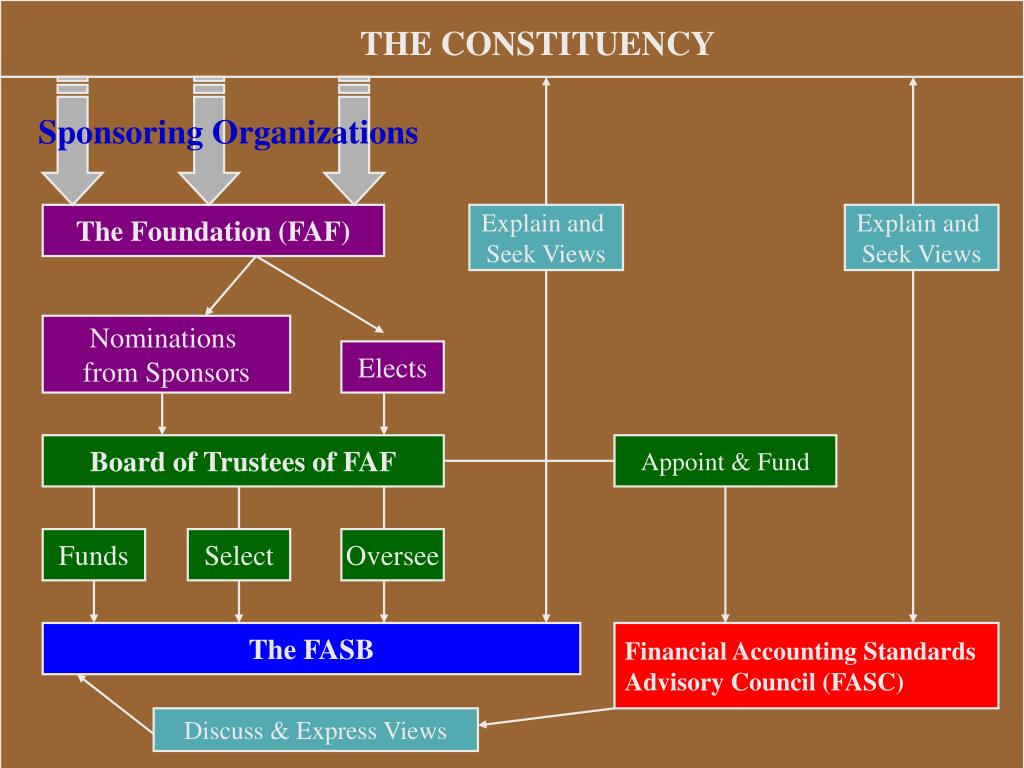 THE CONSTITUENCY

Sponsoring Organizations

The Foundation (FAF)

Explain and Seek Views

Explain and Seek Views

Nominations from Sponsors

Elects

Board of Trustees of FAF

Appoint & Fund

Funds

Select

Oversee

The FASB

Financial Accounting Standards Advisory Council (FASC)

Discuss & Express Views